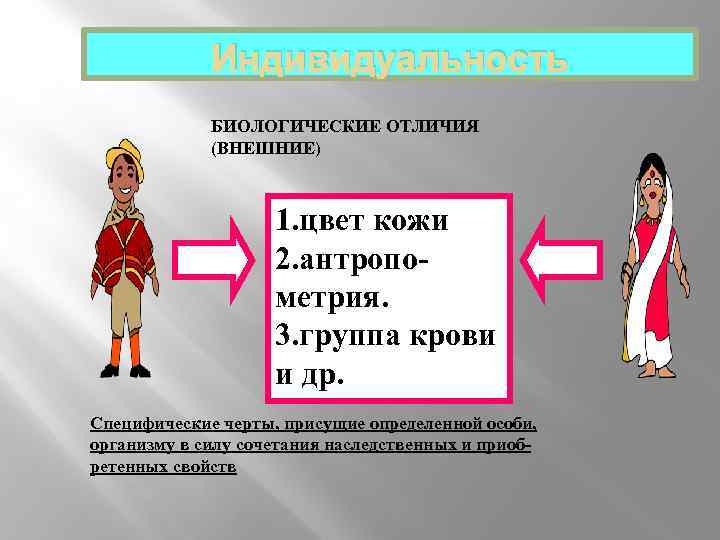 Индивидуальность

БИОЛОГИЧЕСКИЕ ОТЛИЧИЯ (ВНЕШНИЕ)

1.цвет кожи
2.антропометрия.
3.группа крови и др.

Специфические черты, присущие определенной особи, организму в силу сочетания наследственных и приобретенных свойств